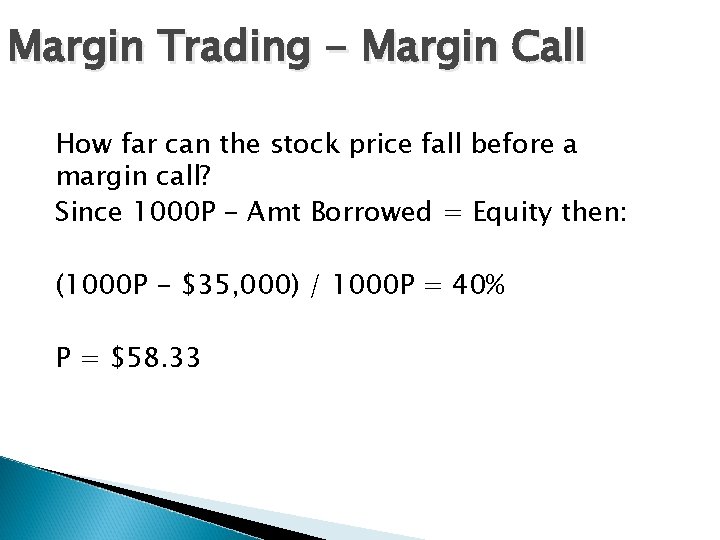 Margin Trading – Margin Call

How far can the stock price fall before a margin call?

Since 1000P – Amt Borrowed = Equity then:

(1000P – \$35,000) / 1000P = 40%

P = \$58.33